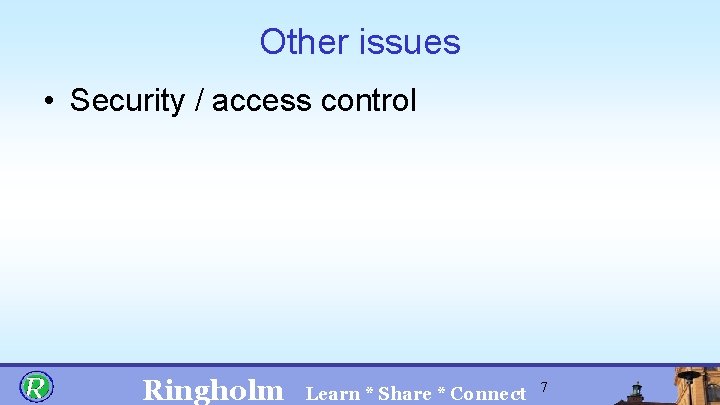 Other issues

• Security / access control

R

Ringholm Learn * Share * Connect 7